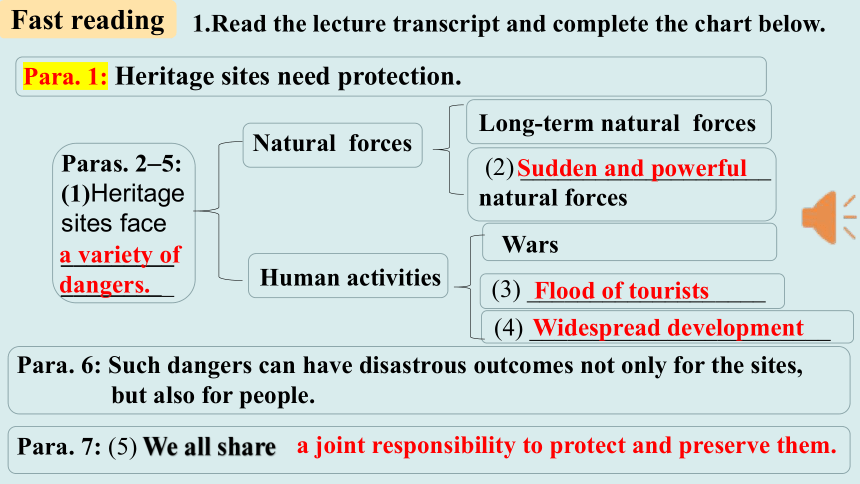 Fast reading 1.Read the lecture transcript and complete the chart below.

Para. 1: Heritage sites need protection.

Paras. 2–5:
(1)Heritage sites face a variety of dangers.

Natural forces

Long-term natural forces

(2) Sudden and powerful natural forces

Human activities

Wars

(3) Flood of tourists

(4) Widespread development

Para. 6: Such dangers can have disastrous outcomes not only for the sites, but also for people.

Para. 7: (5) We all share a joint responsibility to protect and preserve them.